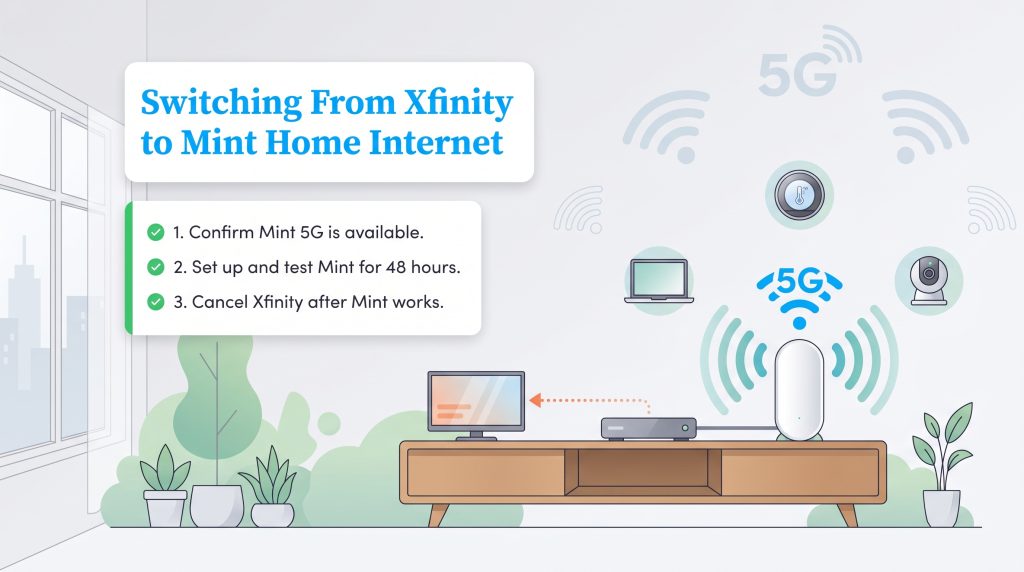 Switching From Xfinity to Mint Home Internet

1. Confirm Mint 5G is available.
2. Set up and test Mint for 48 hours.
3. Cancel Xfinity after Mint works.

5G

5G